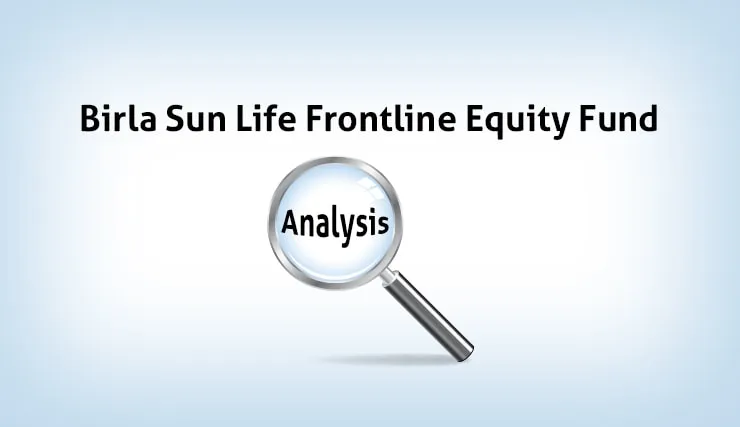 Birla Sun Life Frontline Equity Fund

Analysis